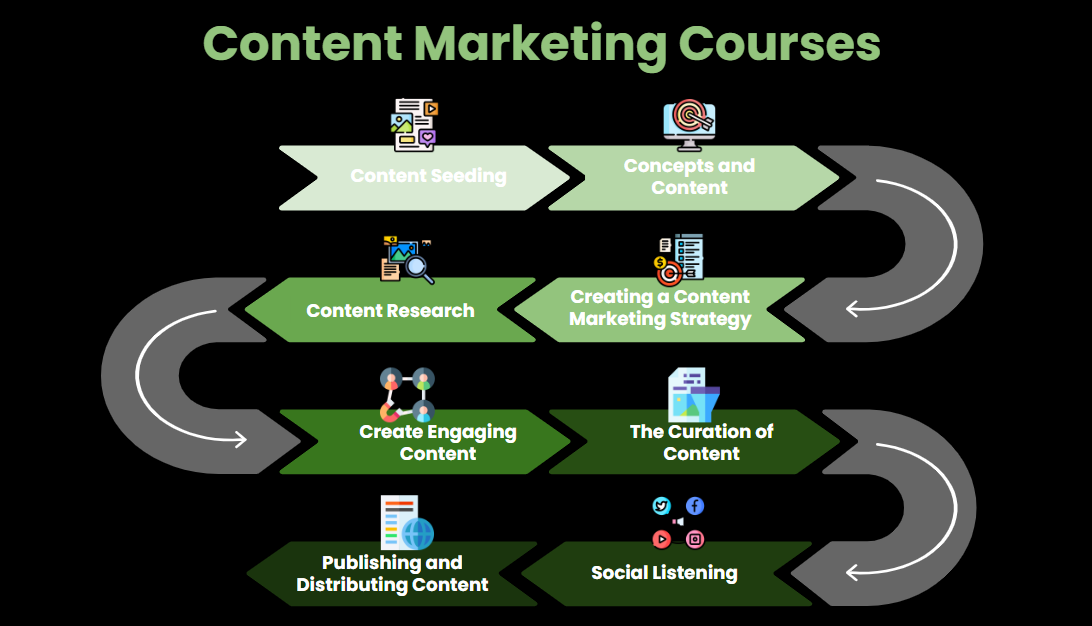 Content Marketing Courses

Content Seeding

Concepts and Content

Creating a Content Marketing Strategy

Content Research

Create Engaging Content

The Curation of Content

Social Listening

Publishing and Distributing Content